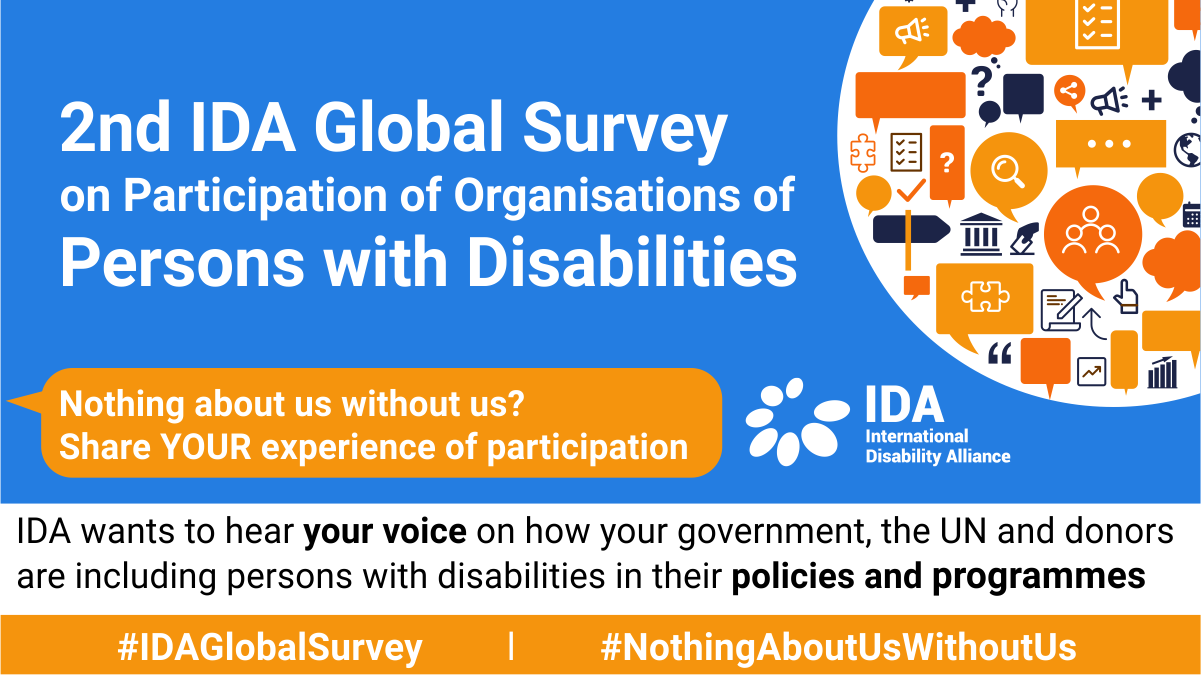 2nd IDA Global Survey
on Participation of Organisations of
Persons with Disabilities

Nothing about us without us?
Share YOUR experience of participation

IDA
International
Disability Alliance

IDA wants to hear your voice on how your government, the UN and donors are including persons with disabilities in their policies and programmes

#IDAGlobalSurvey | #NothingAboutUsWithoutUs